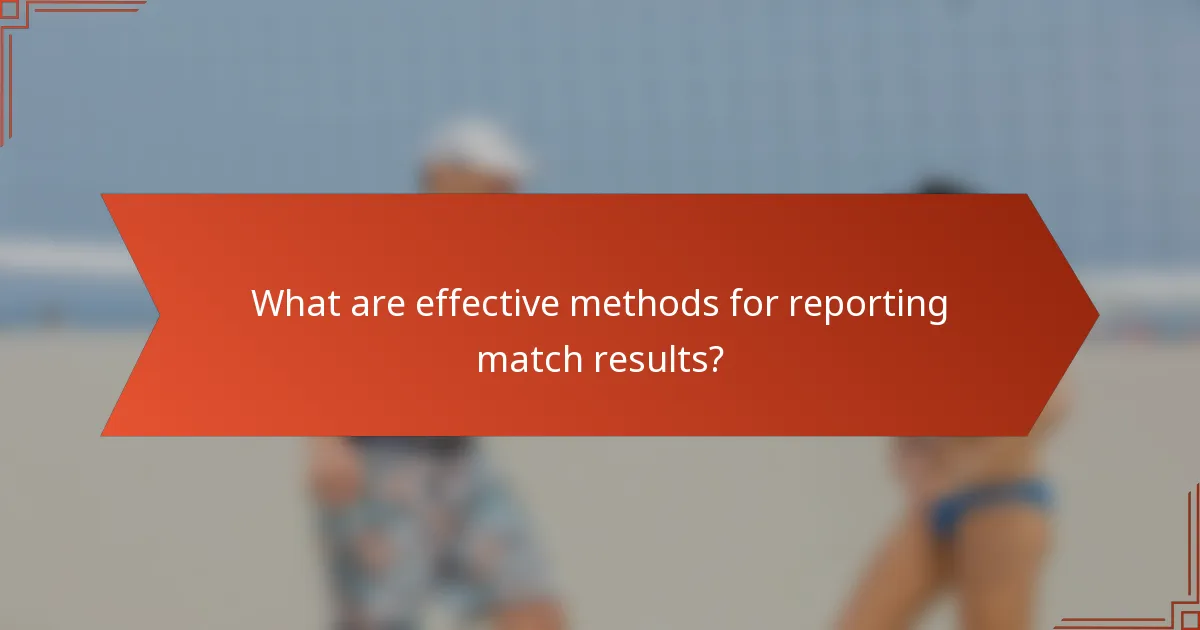 What are effective methods for reporting match results?